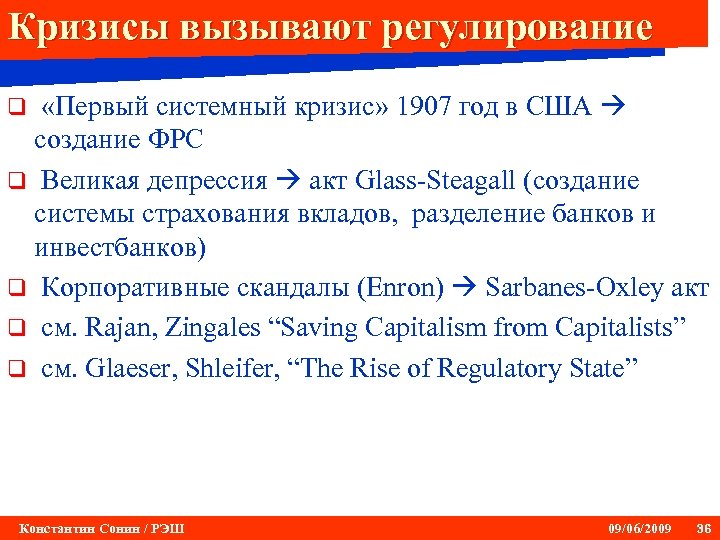 Кризисы вызывают регулирование

❑ «Первый системный кризис» 1907 год в США → создание ФРС

❑ Великая депрессия → акт Glass-Steagall (создание системы страхования вкладов, разделение банков и инвестбанков)

❑ Корпоративные скандалы (Enron) → Sarbanes-Oxley акт

❑ см. Rajan, Zingales “Saving Capitalism from Capitalists”

❑ см. Glaeser, Shleifer, “The Rise of Regulatory State”

Константин Сонин / РЭШ 09/06/2009 36